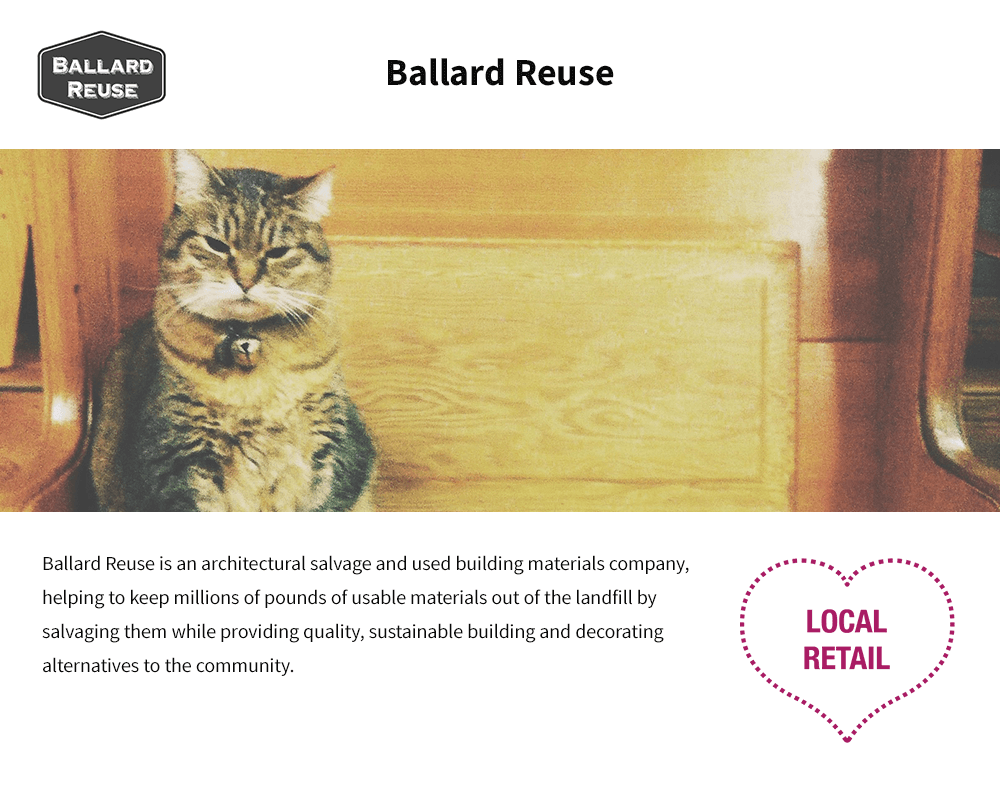 BALLARD REUSE

Ballard Reuse

Ballard Reuse is an architectural salvage and used building materials company, helping to keep millions of pounds of usable materials out of the landfill by salvaging them while providing quality, sustainable building and decorating alternatives to the community.

LOCAL RETAIL